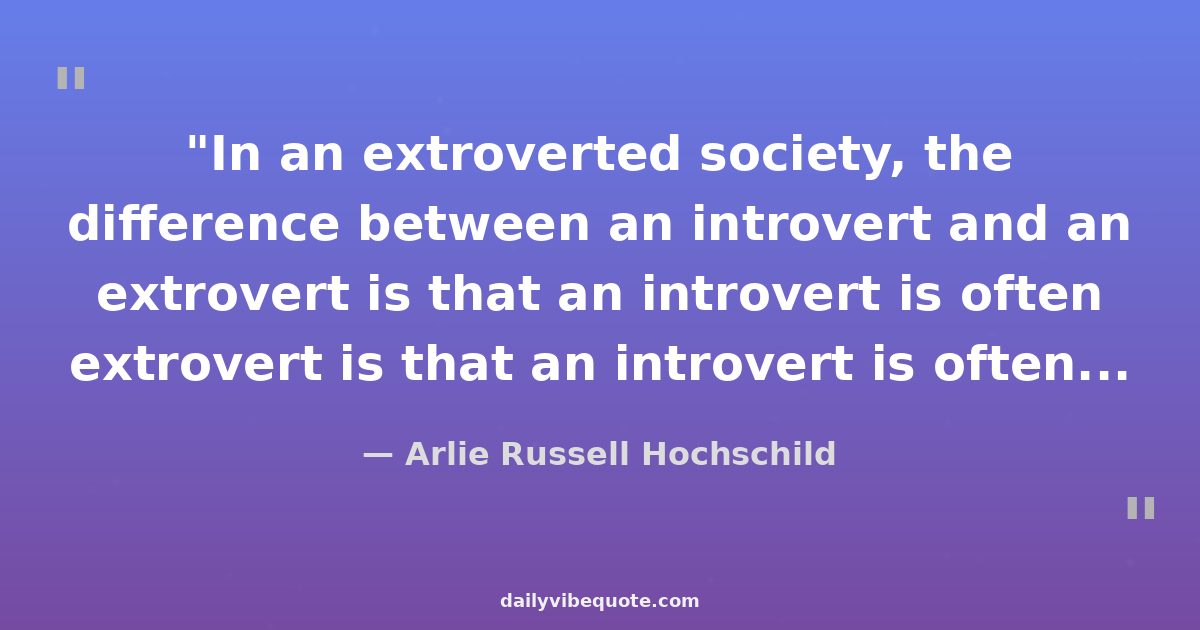 "

"In an extroverted society, the difference between an introvert and an extrovert is that an introvert is often extrovert is that an introvert is often...

— Arlie Russell Hochschild

"

dailyvibequote.com